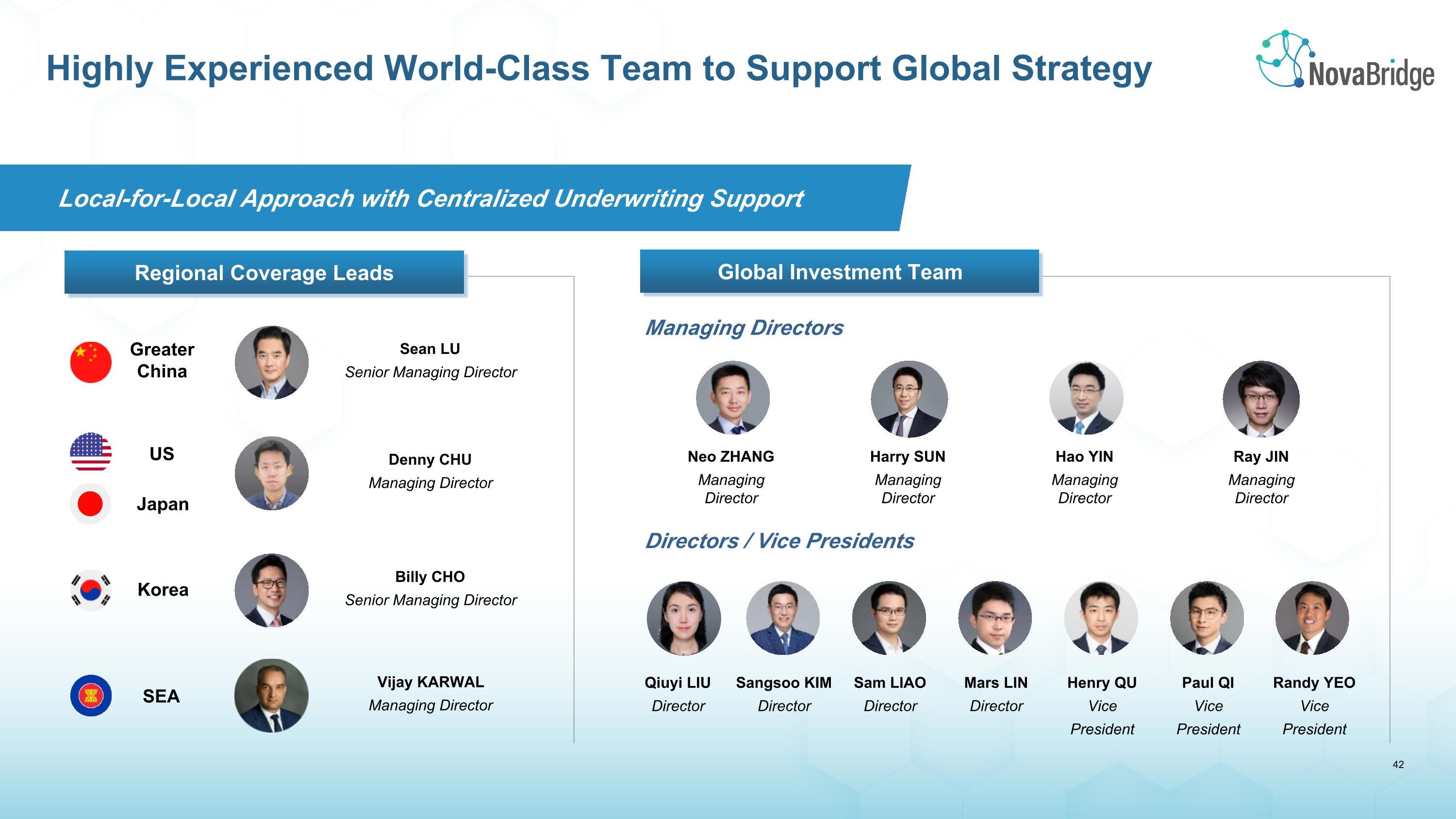 Highly Experienced World-Class Team to Support Global Strategy

NovaBridge

Local-for-Local Approach with Centralized Underwriting Support

Regional Coverage Leads

Greater China
Sean LU
Senior Managing Director

US
Japan
Denny CHU
Managing Director

Korea
Billy CHO
Senior Managing Director

SEA
Vijay KARWAL
Managing Director

Global Investment Team

Managing Directors

Neo ZHANG
Managing Director

Harry SUN
Managing Director

Hao YIN
Managing Director

Ray JIN
Managing Director

Directors / Vice Presidents

Qiuyi LIU
Director

Sangsoo KIM
Director

Sam LIAO
Director

Mars LIN
Director

Henry QU
Vice President

Paul QI
Vice President

Randy YEO
Vice President

42